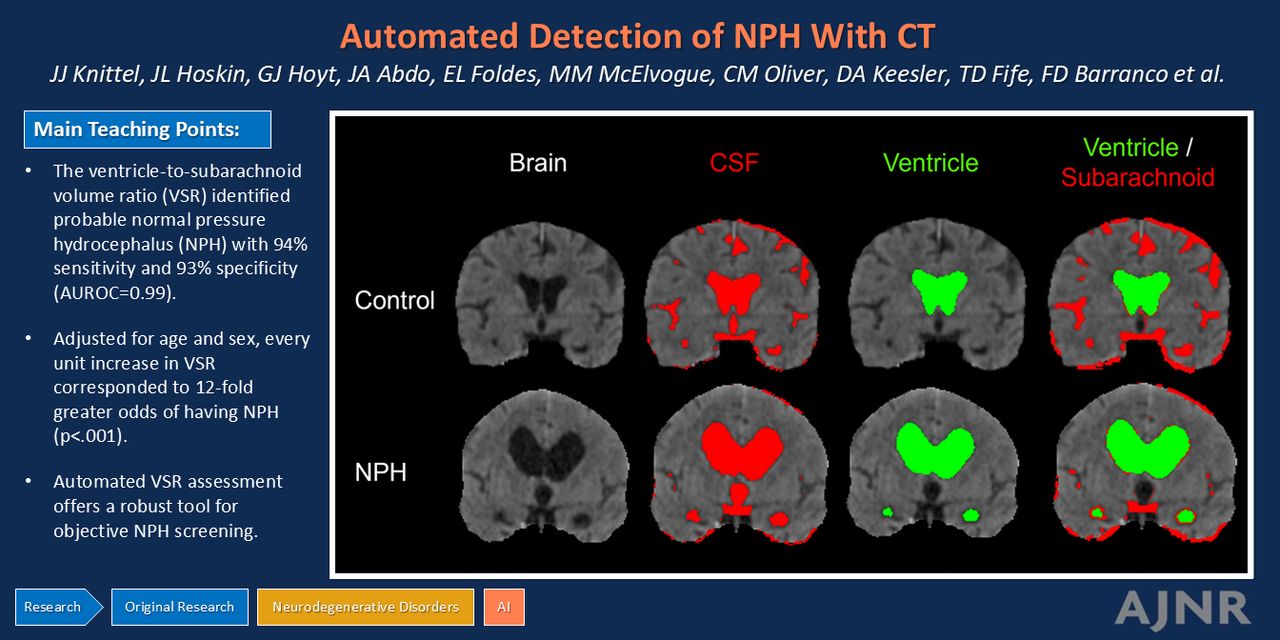 Automated Detection of NPH With CT

JJ Knittel, JL Hoskin, GJ Hoyt, JA Abdo, EL Foldes, MM McElvogue, CM Oliver, DA Keesler, TD Fife, FD Barranco et al.

Main Teaching Points:

• The ventricle-to-subarachnoid volume ratio (VSR) identified probable normal pressure hydrocephalus (NPH) with 94% sensitivity and 93% specificity (AUROC=0.99).

• Adjusted for age and sex, every unit increase in VSR corresponded to 12-fold greater odds of having NPH (p<.001).

• Automated VSR assessment offers a robust tool for objective NPH screening.

Brain

CSF

Ventricle

Ventricle / Subarachnoid

Control

NPH

Research

Original Research

Neurodegenerative Disorders

AI

AJNR